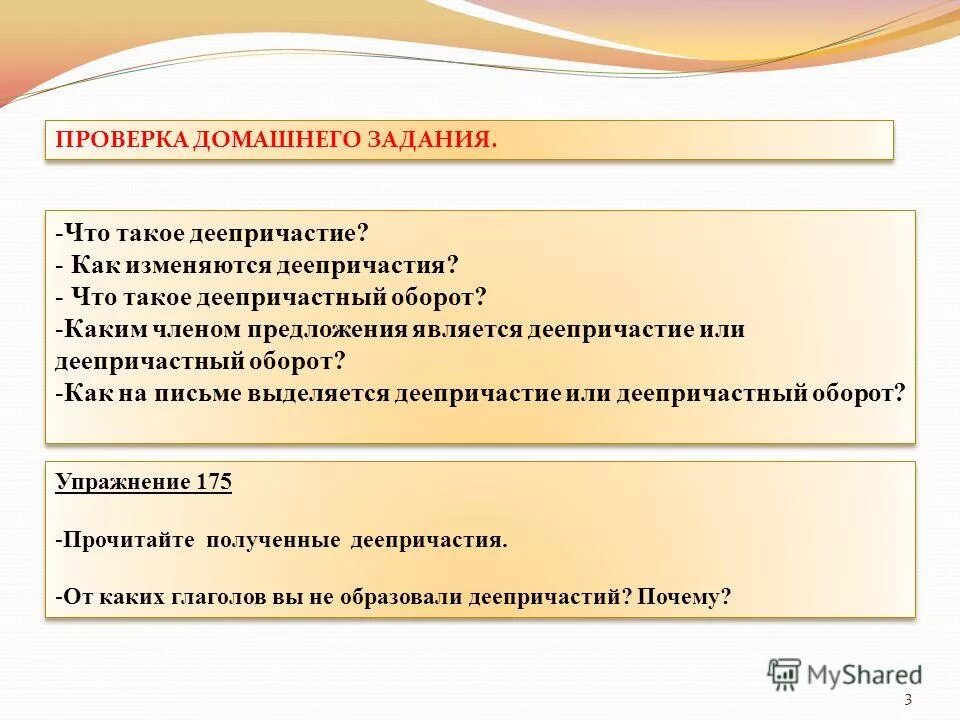 ПРОВЕРКА ДОМАШНЕГО ЗАДАНИЯ.

-Что такое деепричастие?
- Как изменяются деепричастия?
- Что такое деепричастный оборот?
-Каким членом предложения является деепричастие или деепричастный оборот?
-Как на письме выделяется деепричастие или деепричастный оборот?

Упражнение 175

-Прочитайте полученные деепричастия.

-От каких глаголов вы не образовали деепричастий? Почему?

MyShared

3